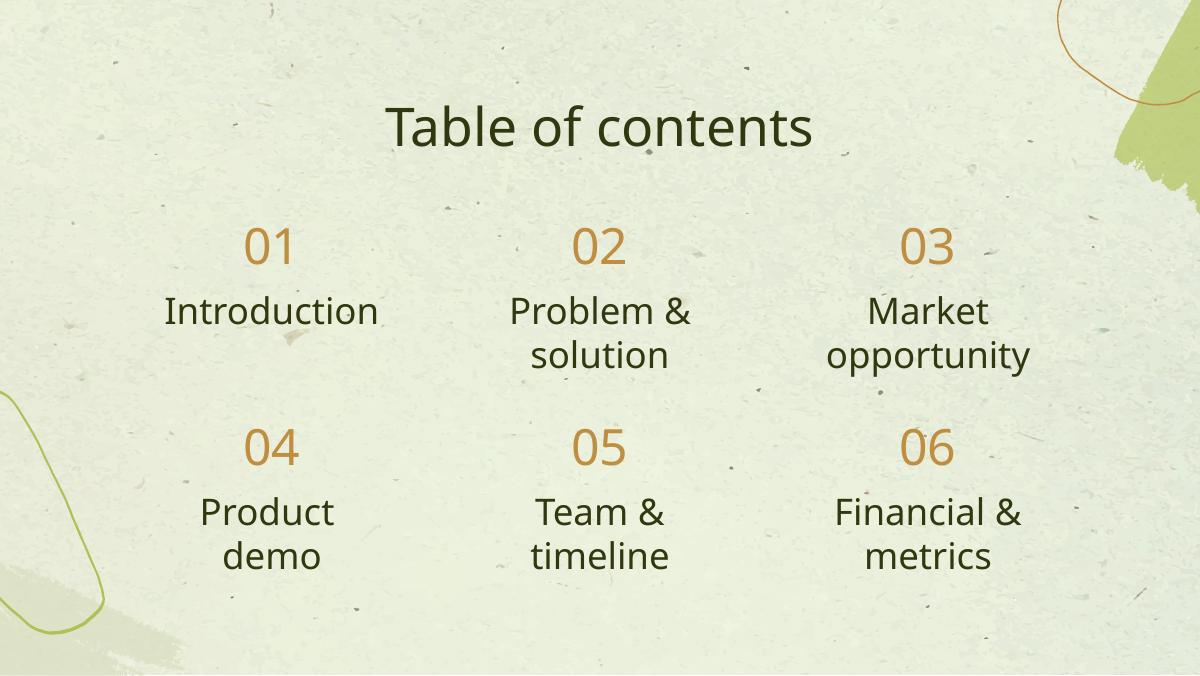 Table of contents

01
Introduction

02
Problem & solution

03
Market opportunity

04
Product demo

05
Team & timeline

06
Financial & metrics